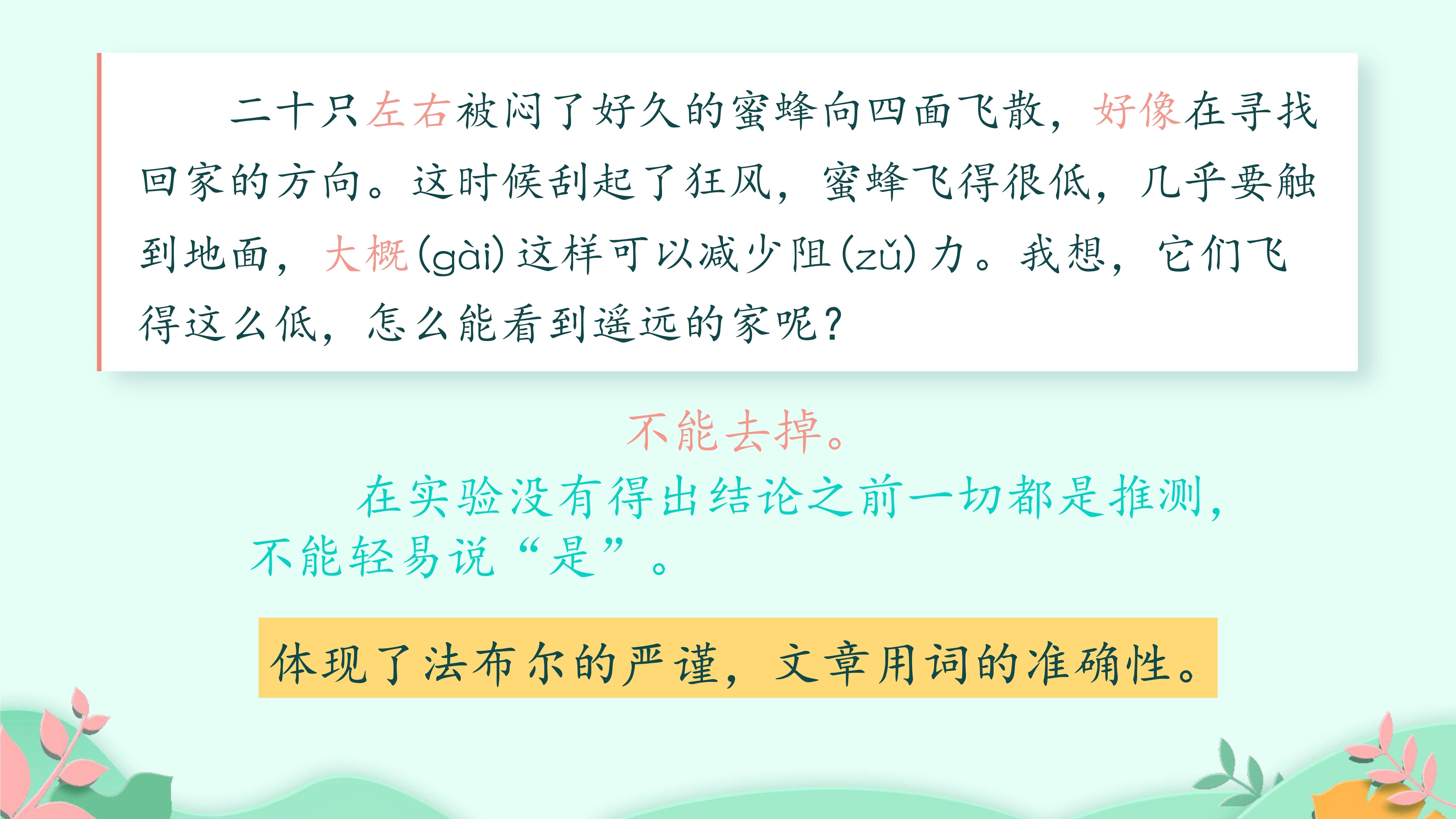 二十只左右被闷了好久的蜜蜂向四面飞散，好像在寻找回家的方向。这时候刮起了狂风，蜜蜂飞得很低，几乎要触到地面，大概(gài)这样可以减少阻(zǔ)力。我想，它们飞得这么低，怎么能看到遥远的家呢？

不能去掉。

在实验没有得出结论之前一切都是推测，不能轻易说“是”。

体现了法布尔的严谨，文章用词的准确性。